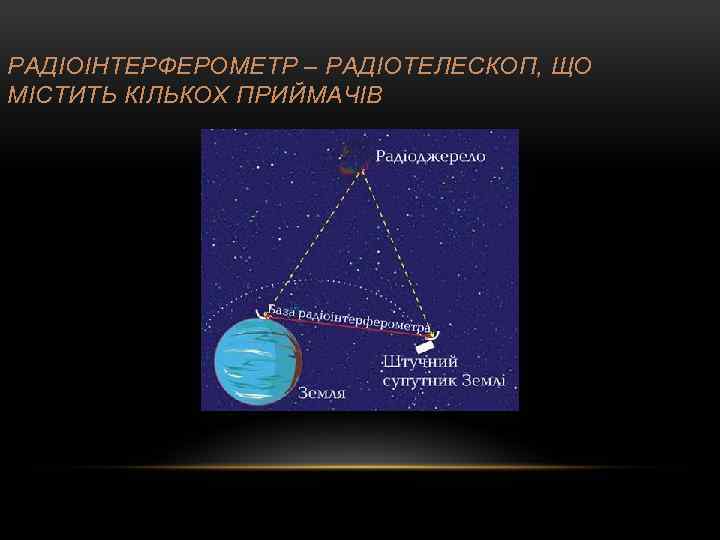 РАДІОІНТЕРФЕРОМЕТР – РАДІОТЕЛЕСКОП, ЩО МІСТИТЬ КІЛЬКОХ ПРИЙМАЧІВ

Радіоджерело

База радіоінтерферометра

Штучний супутник Землі

Земля